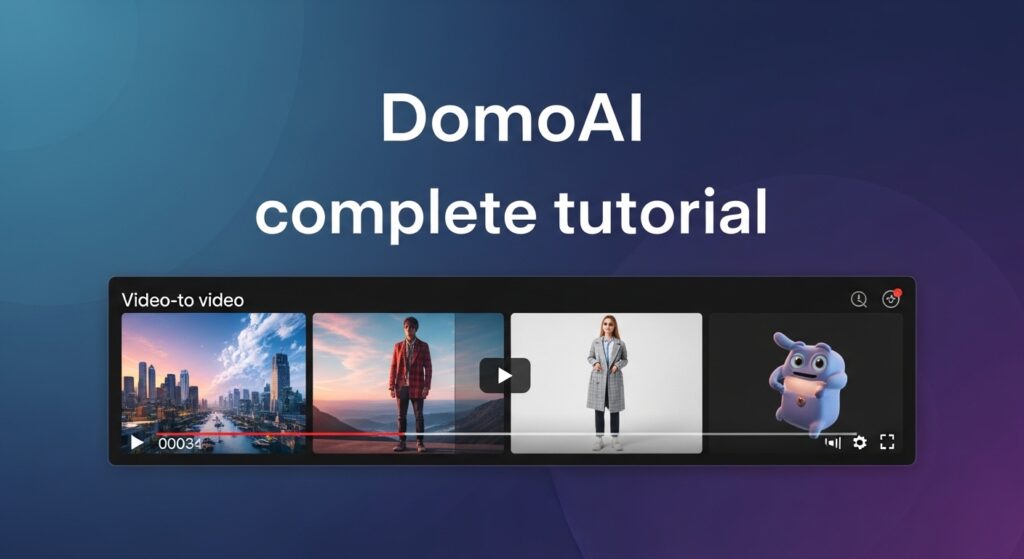 DomoAI
complete tutorial

Video-to video

00034